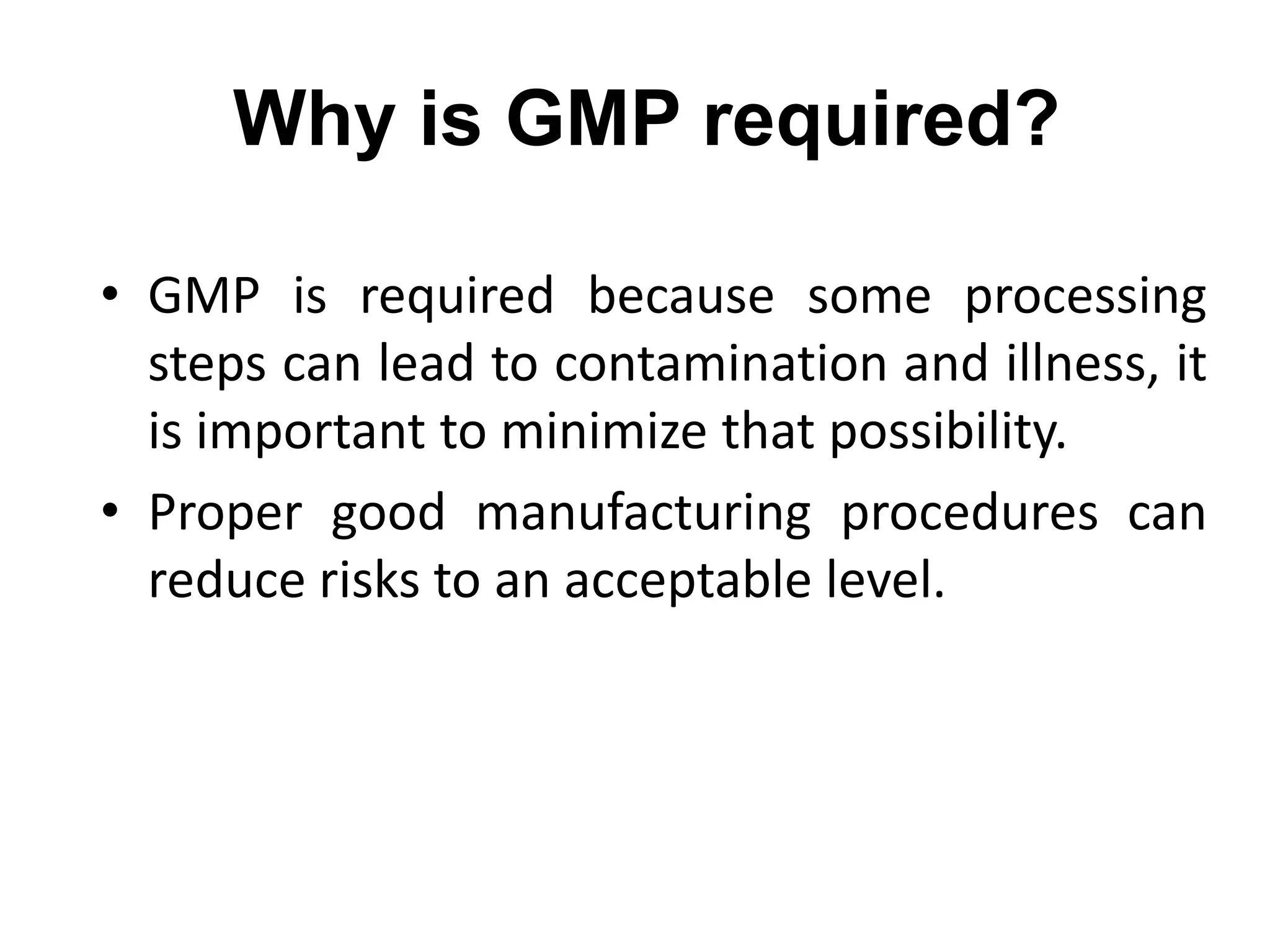 Why is GMP required?

• GMP is required because some processing steps can lead to contamination and illness, it is important to minimize that possibility.

• Proper good manufacturing procedures can reduce risks to an acceptable level.